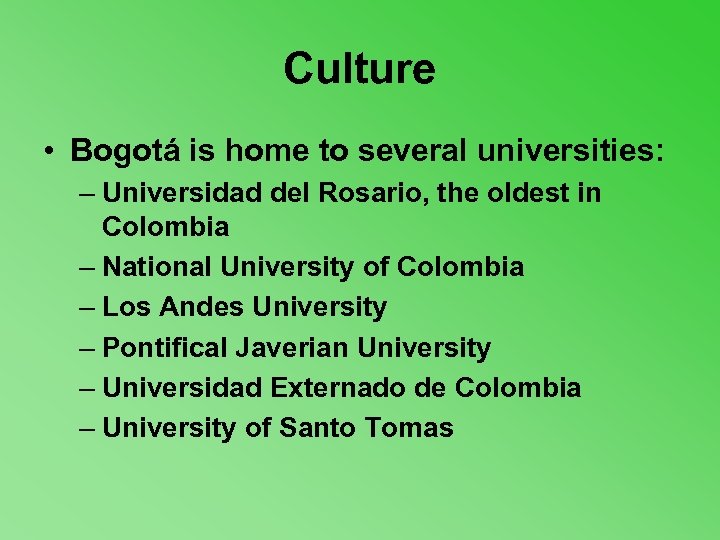 Culture

• Bogotá is home to several universities:
– Universidad del Rosario, the oldest in Colombia
– National University of Colombia
– Los Andes University
– Pontifical Javerian University
– Universidad Externado de Colombia
– University of Santo Tomas